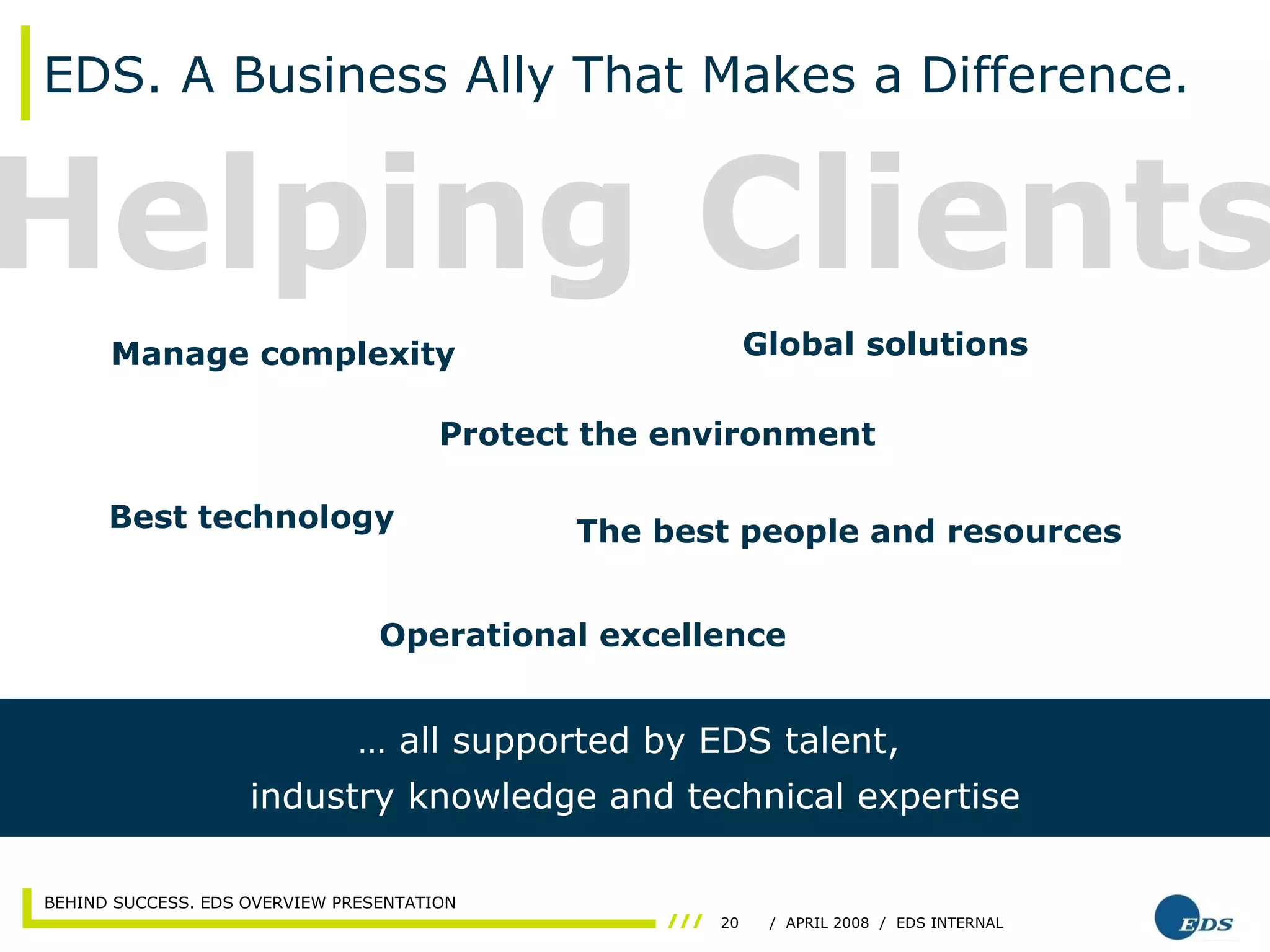 EDS. A Business Ally That Makes a Difference.

Helping Clients

Manage complexity

Global solutions

Protect the environment

Best technology

The best people and resources

Operational excellence

… all supported by EDS talent, industry knowledge and technical expertise

BEHIND SUCCESS. EDS OVERVIEW PRESENTATION

/// 20 / APRIL 2008 / EDS INTERNAL

EDS